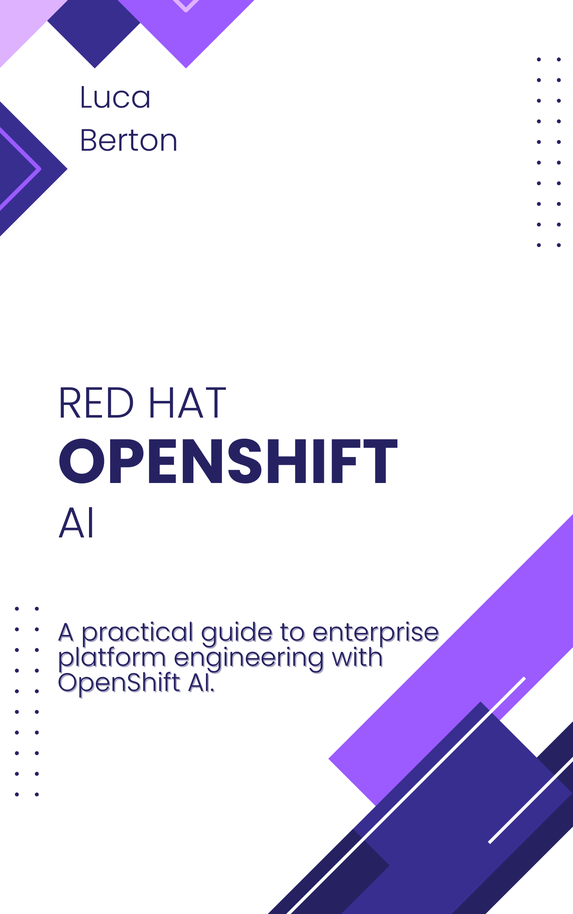 Luca Berton

RED HAT
OPENSHIFT
AI

A practical guide to enterprise platform engineering with OpenShift AI.